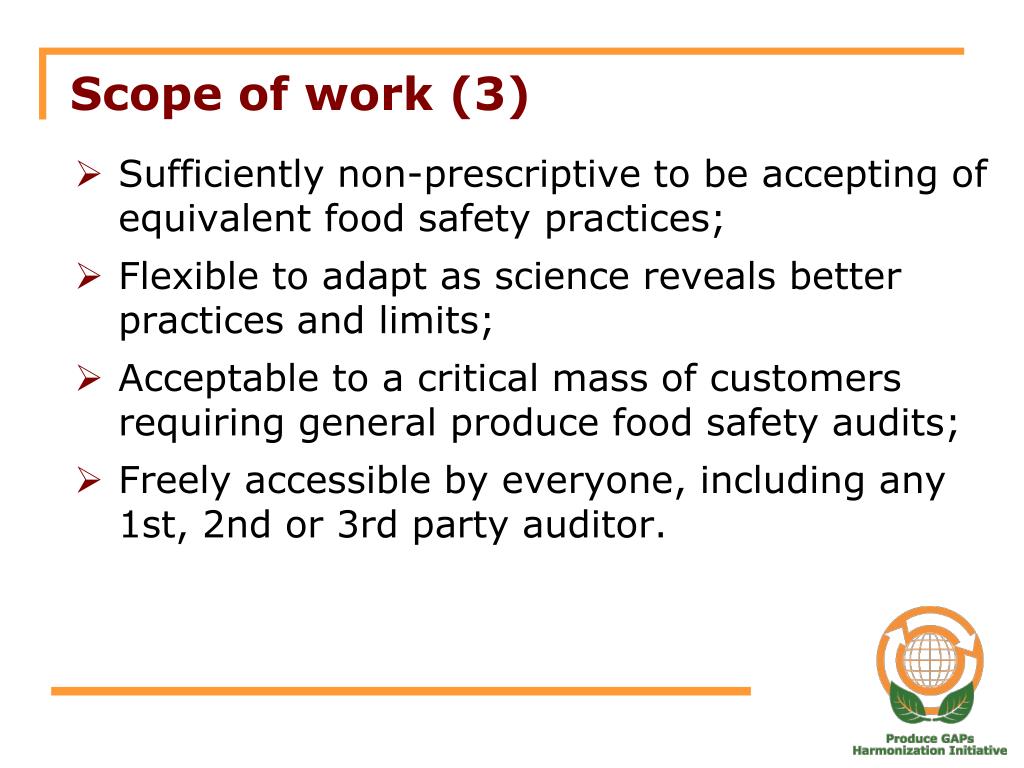 Scope of work (3)

➢ Sufficiently non-prescriptive to be accepting of equivalent food safety practices;

➢ Flexible to adapt as science reveals better practices and limits;

➢ Acceptable to a critical mass of customers requiring general produce food safety audits;

➢ Freely accessible by everyone, including any 1st, 2nd or 3rd party auditor.

Produce GAPs
Harmonization Initiative